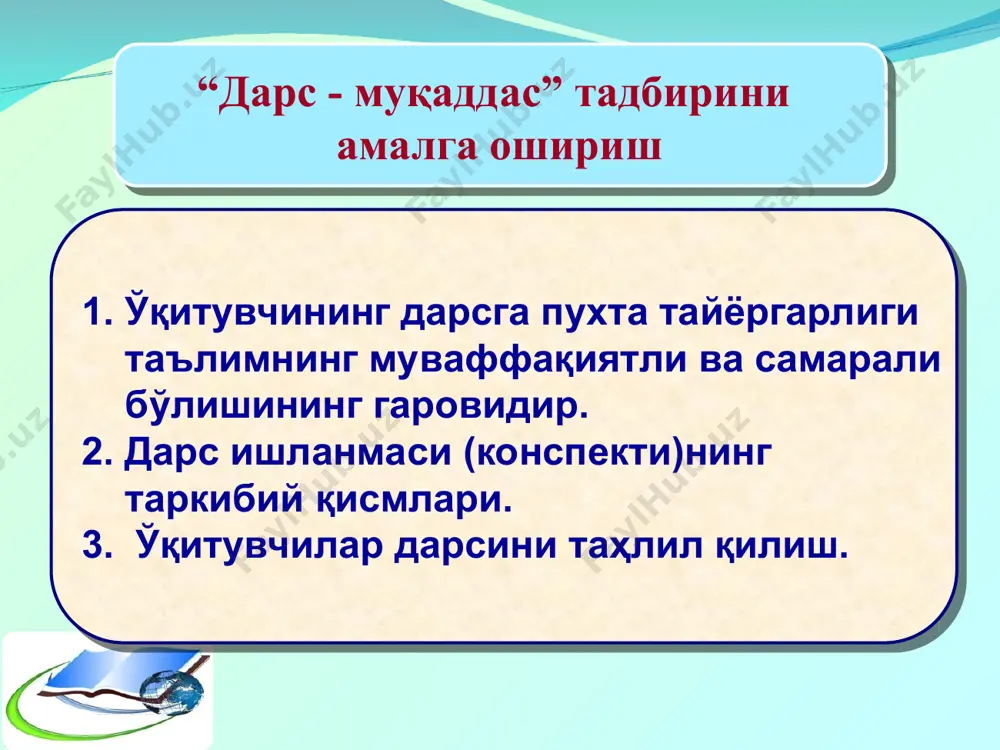 “Дарс - муқаддас” тадбирини амалга ошириш

1. Ўқитувчининг дарсга пухта тайёргарлиги таълимнинг муваффақиятли ва самарали бўлишининг гаровидир.
2. Дарс ишланмаси (конспекти)нинг таркибий қисмлари.
3. Ўқитувчилар дарсини таҳлил қилиш.

FaylHub.uz